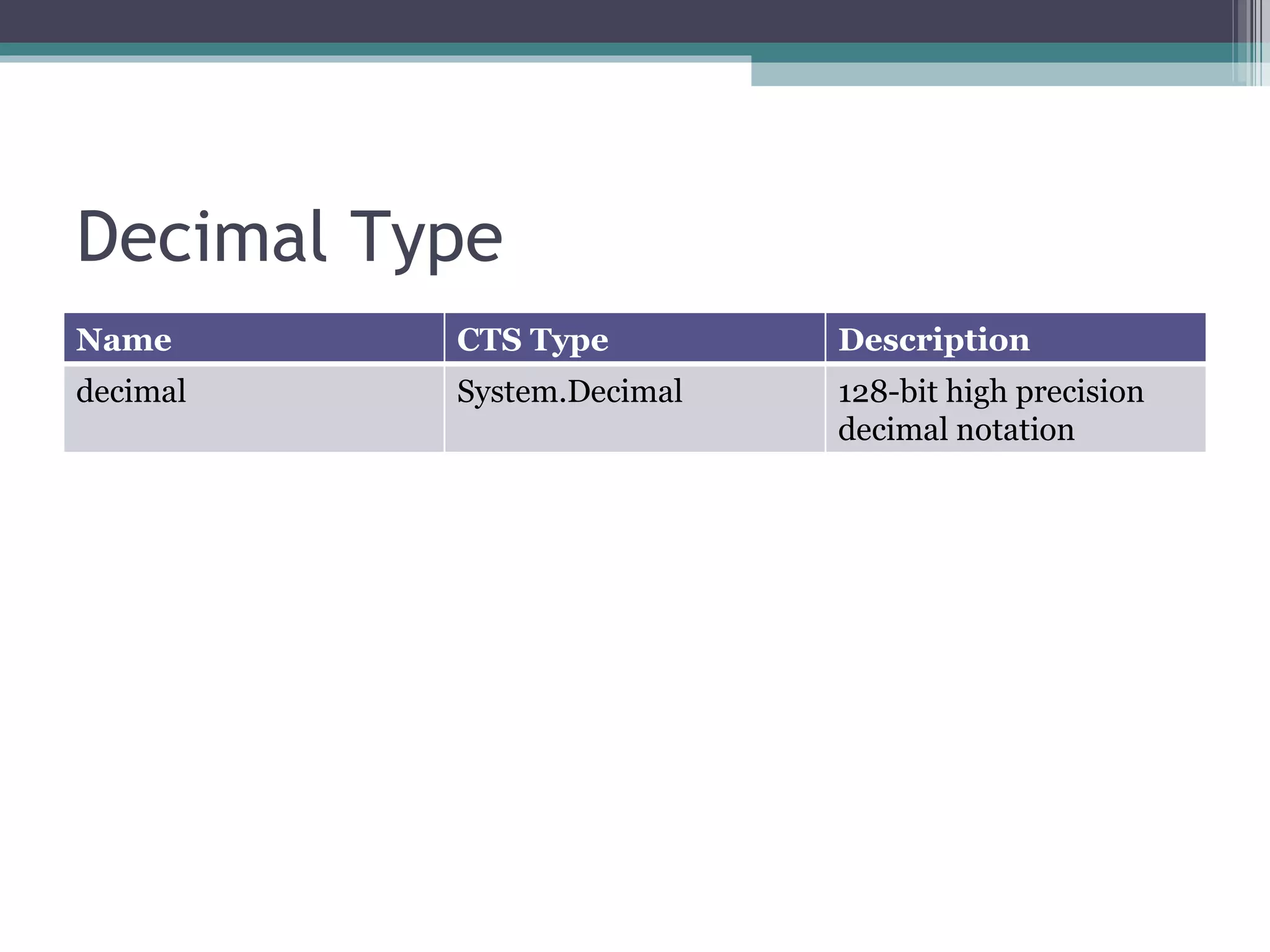 Decimal Type

| Name | CTS Type | Description |
|---|---|---|
| decimal | System.Decimal | 128-bit high precision decimal notation |